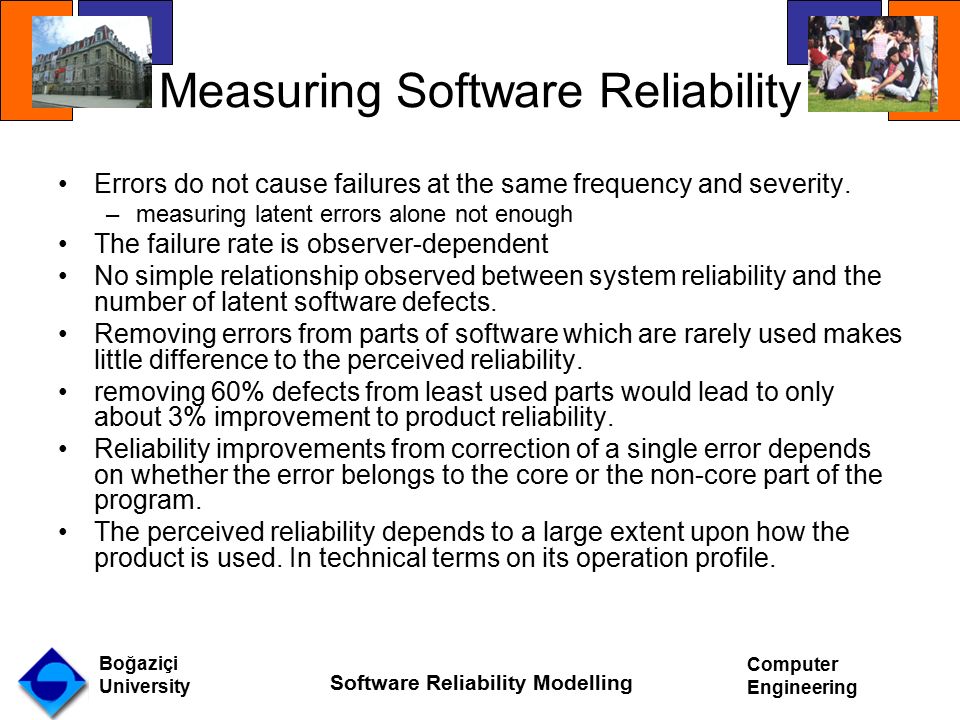 Measuring Software Reliability

• Errors do not cause failures at the same frequency and severity.
– measuring latent errors alone not enough
• The failure rate is observer-dependent
• No simple relationship observed between system reliability and the number of latent software defects.
• Removing errors from parts of software which are rarely used makes little difference to the perceived reliability.
• removing 60% defects from least used parts would lead to only about 3% improvement to product reliability.
• Reliability improvements from correction of a single error depends on whether the error belongs to the core or the non-core part of the program.
• The perceived reliability depends to a large extent upon how the product is used. In technical terms on its operation profile.

Boğaziçi University

Software Reliability Modelling

Computer Engineering